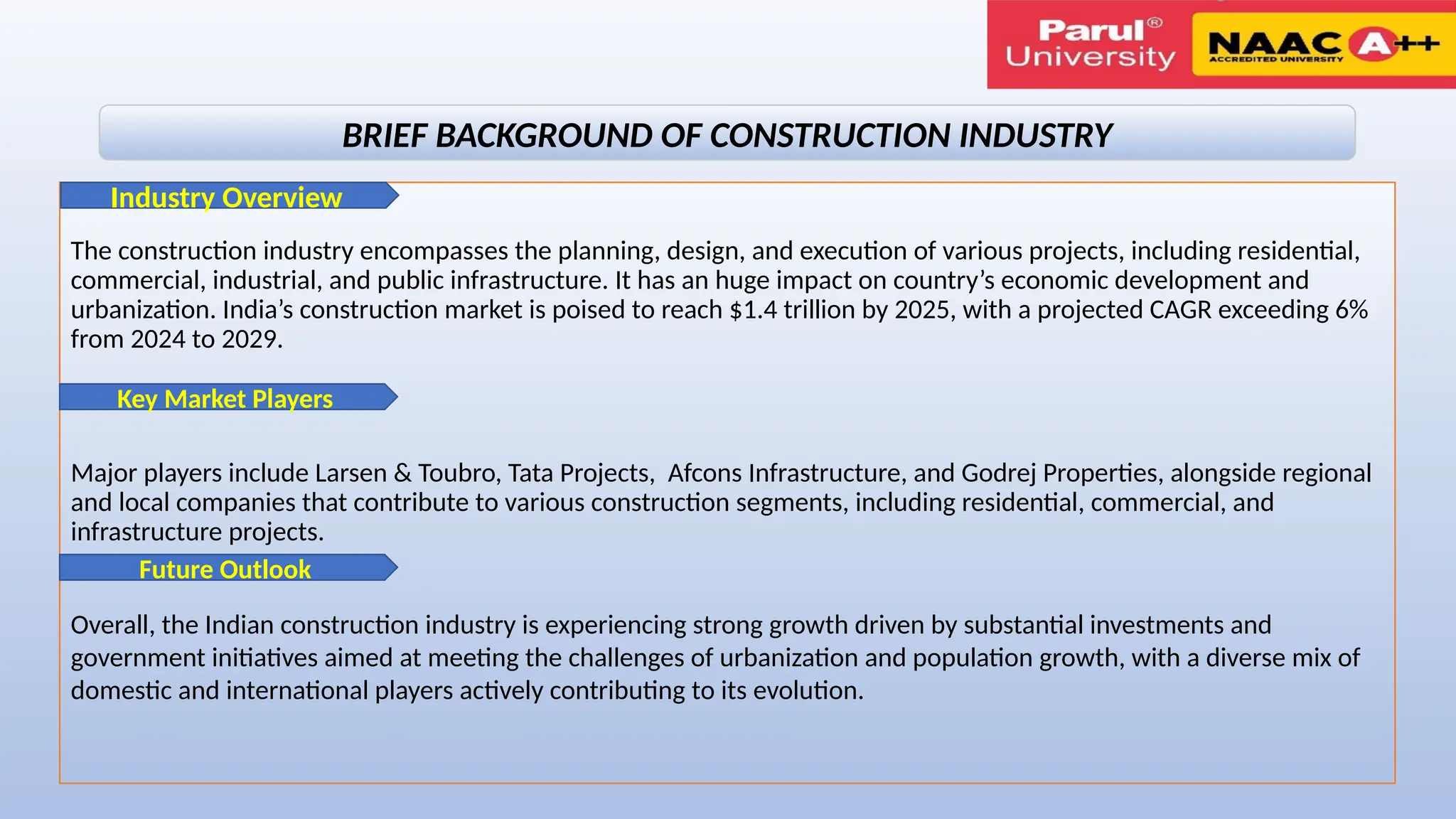 Parul®
University

NAAC A++
ACCREDITED UNIVERSITY

BRIEF BACKGROUND OF CONSTRUCTION INDUSTRY

Industry Overview

The construction industry encompasses the planning, design, and execution of various projects, including residential, commercial, industrial, and public infrastructure. It has an huge impact on country's economic development and urbanization. India's construction market is poised to reach \$1.4 trillion by 2025, with a projected CAGR exceeding 6% from 2024 to 2029.

Key Market Players

Major players include Larsen & Toubro, Tata Projects, Afcons Infrastructure, and Godrej Properties, alongside regional and local companies that contribute to various construction segments, including residential, commercial, and infrastructure projects.

Future Outlook

Overall, the Indian construction industry is experiencing strong growth driven by substantial investments and government initiatives aimed at meeting the challenges of urbanization and population growth, with a diverse mix of domestic and international players actively contributing to its evolution.